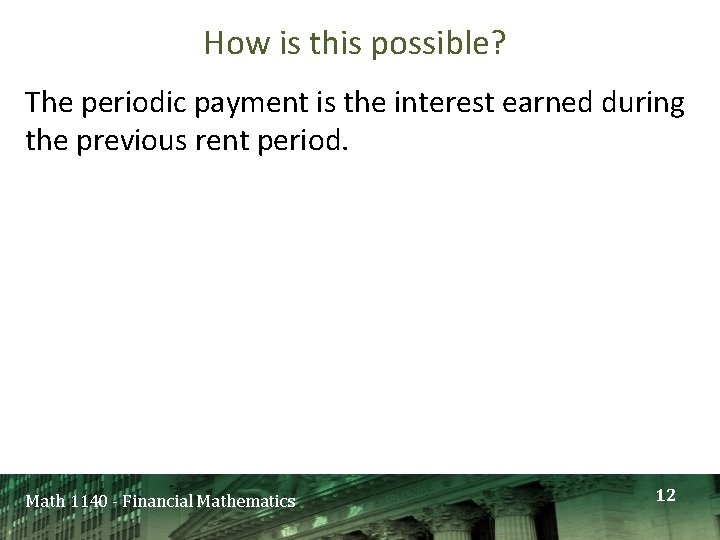 How is this possible?

The periodic payment is the interest earned during the previous rent period.

Math 1140 - Financial Mathematics

12